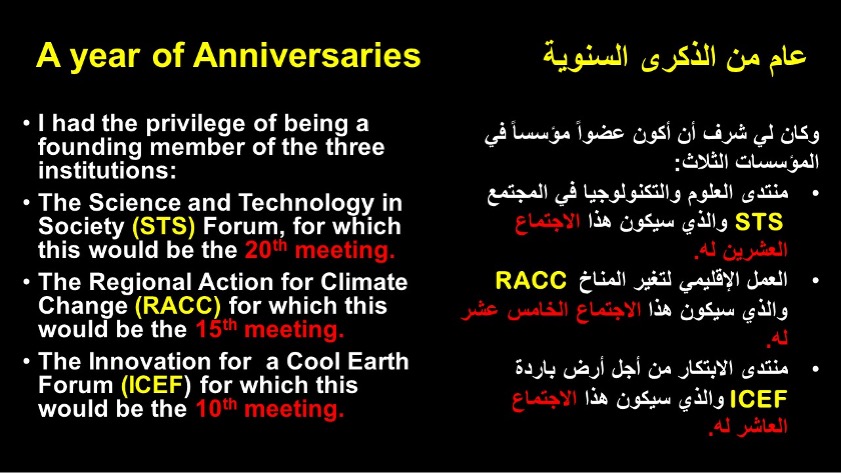 A year of Anniversaries

• I had the privilege of being a founding member of the three institutions:
• The Science and Technology in Society (STS) Forum, for which this would be the 20th meeting.
• The Regional Action for Climate Change (RACC) for which this would be the 15th meeting.
• The Innovation for a Cool Earth Forum (ICEF) for which this would be the 10th meeting.

عام من الذكرى السنوية

وكان لي شرف أن أكون عضواً مؤسساً في المؤسسات الثلاث:
• منتدى العلوم والتكنولوجيا في المجتمع STS والذي سيكون هذا الاجتماع العشرين له.
• العمل الإقليمي لتغير المناخ RACC والذي سيكون هذا الاجتماع الخامس عشر له.
• منتدى الابتكار من أجل أرض باردة ICEF والذي سيكون هذا الاجتماع العاشر له.